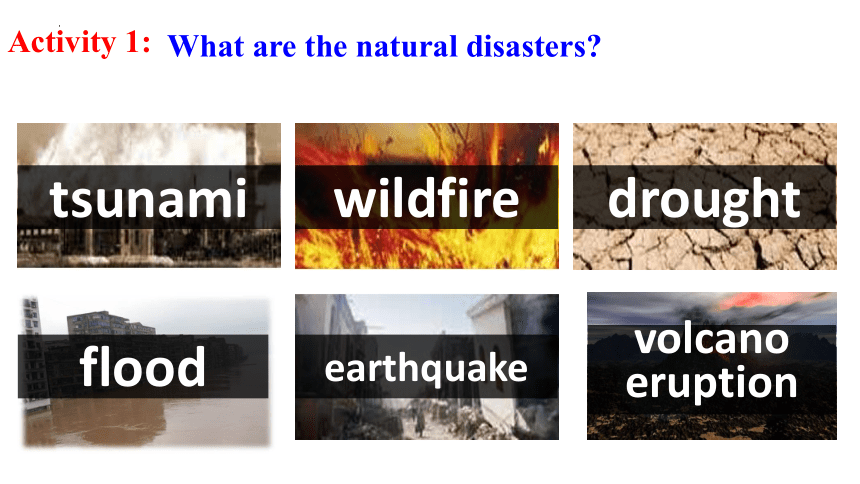 Activity 1: What are the natural disasters?

tsunami

wildfire

drought

flood

earthquake

volcano eruption